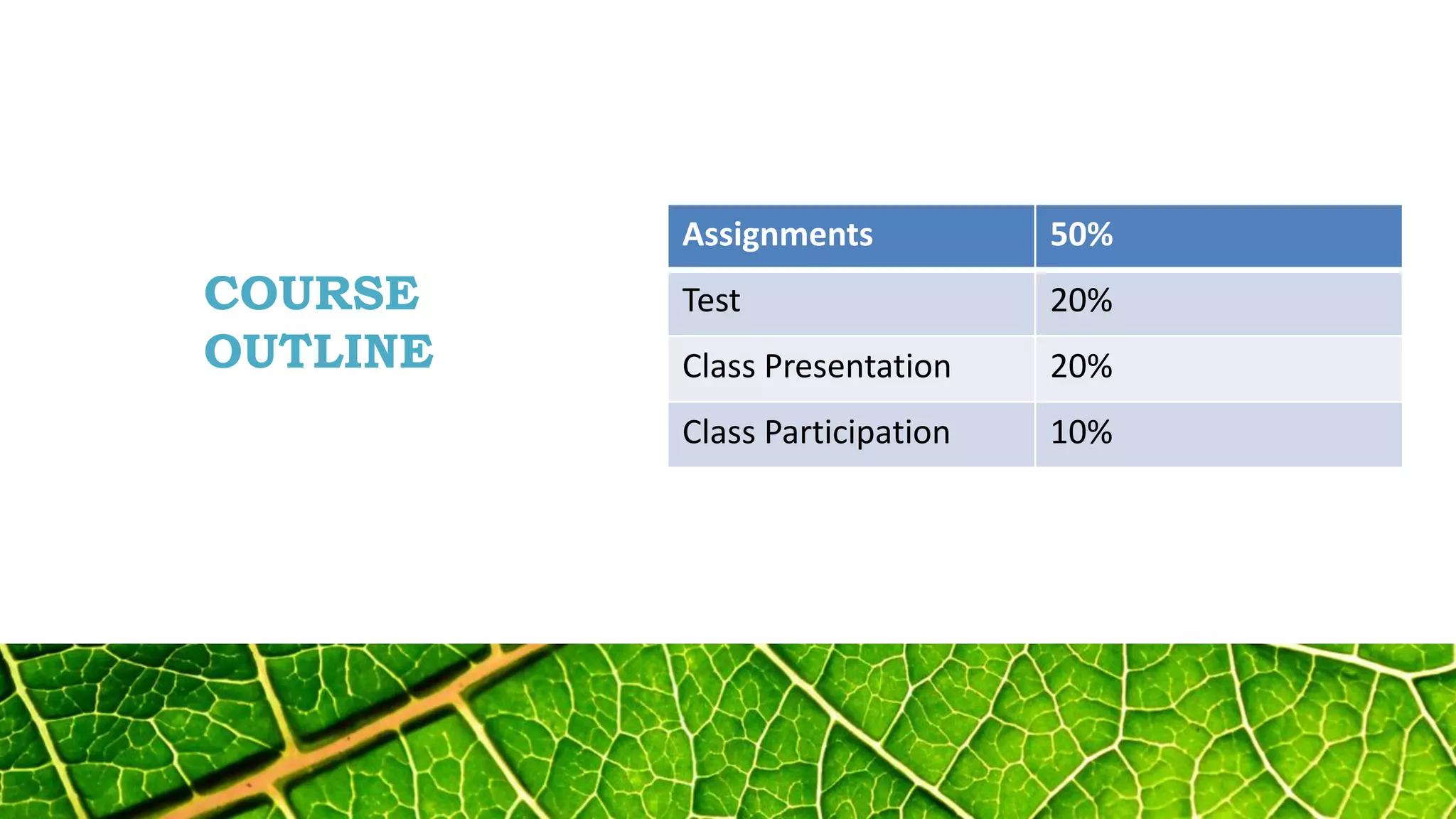 COURSE OUTLINE

| Assignments | 50% |
|---|---|
| Test | 20% |
| Class Presentation | 20% |
| Class Participation | 10% |